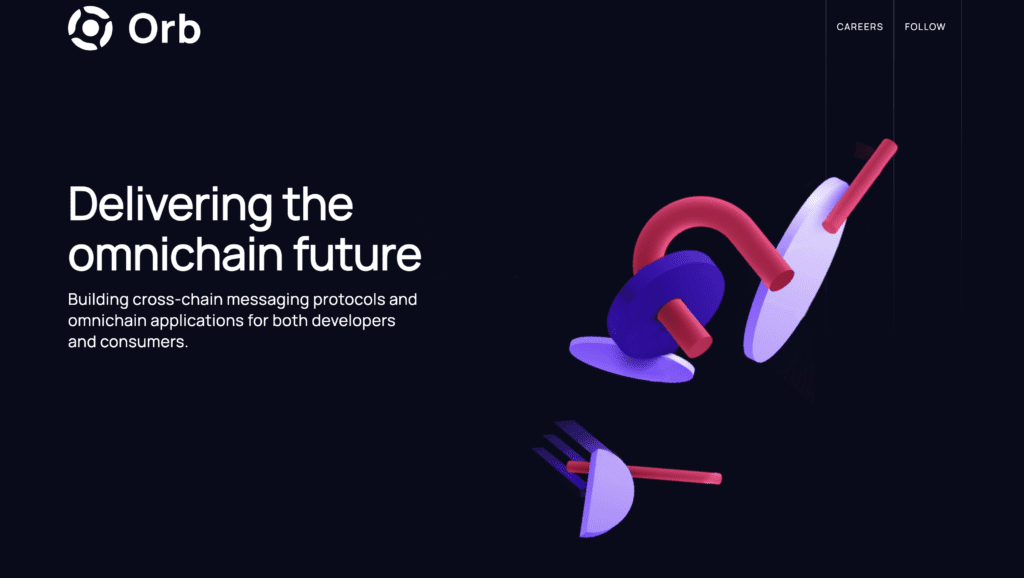 Orb

CAREERS FOLLOW

Delivering the omnichain future

Building cross-chain messaging protocols and omnichain applications for both developers and consumers.